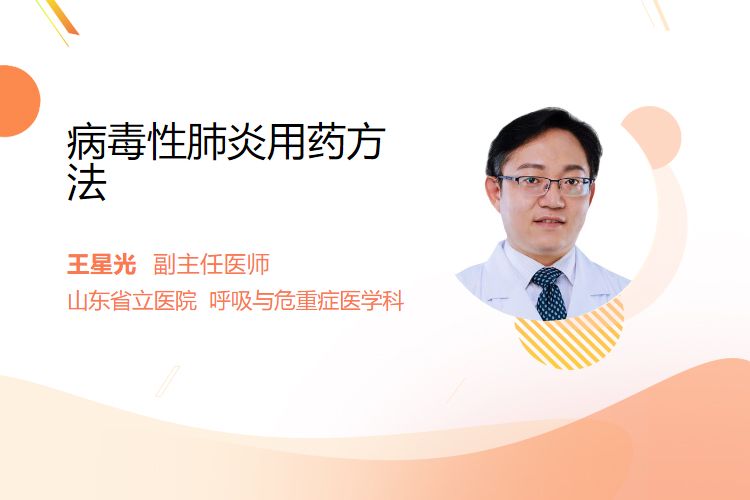 病毒性肺炎用药方法

王星光 副主任医师
山东省立医院 呼吸与危重症医学科